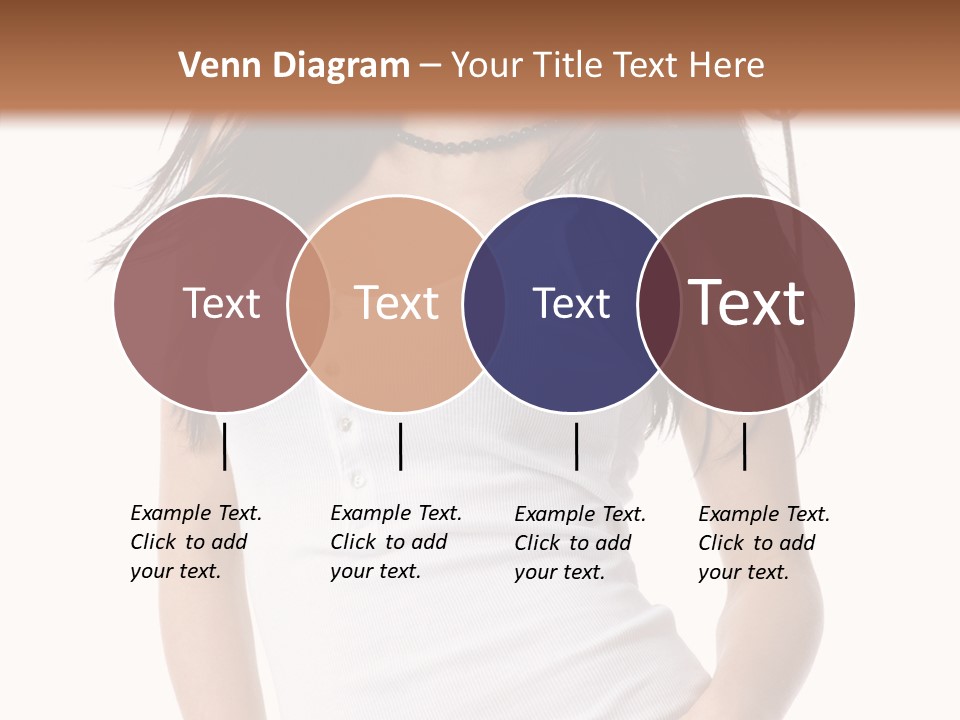 Venn Diagram – Your Title Text Here

Text

Text

Text

Text

Example Text. Click to add your text.

Example Text. Click to add your text.

Example Text. Click to add your text.

Example Text. Click to add your text.